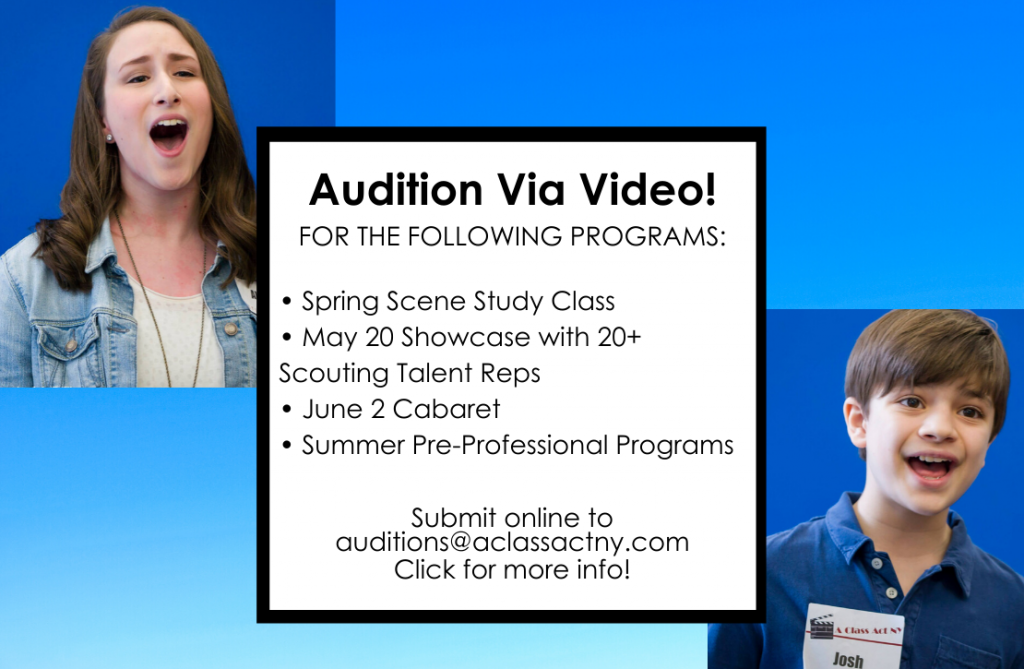 Audition Via Video!
FOR THE FOLLOWING PROGRAMS:

• Spring Scene Study Class
• May 20 Showcase with 20+ Scouting Talent Reps
• June 2 Cabaret
• Summer Pre-Professional Programs

Submit online to
auditions@aclassactny.com
Click for more info!

A Class Act NY
Josh